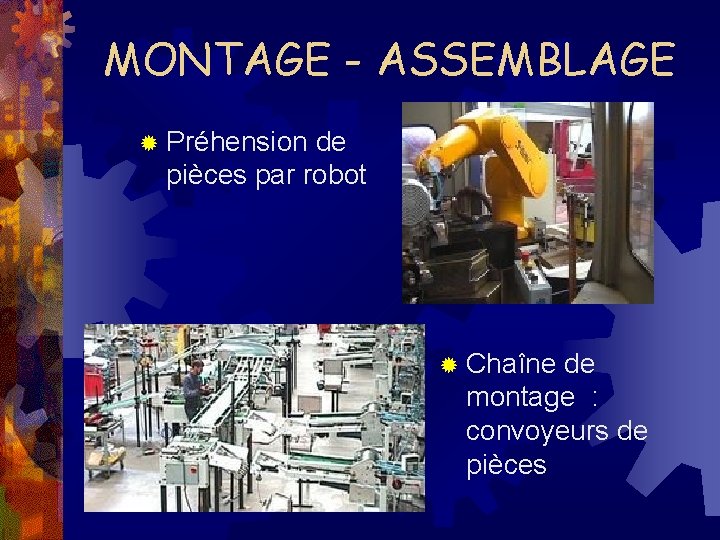 MONTAGE - ASSEMBLAGE

Préhension de pièces par robot

Chaîne de montage : convoyeurs de pièces